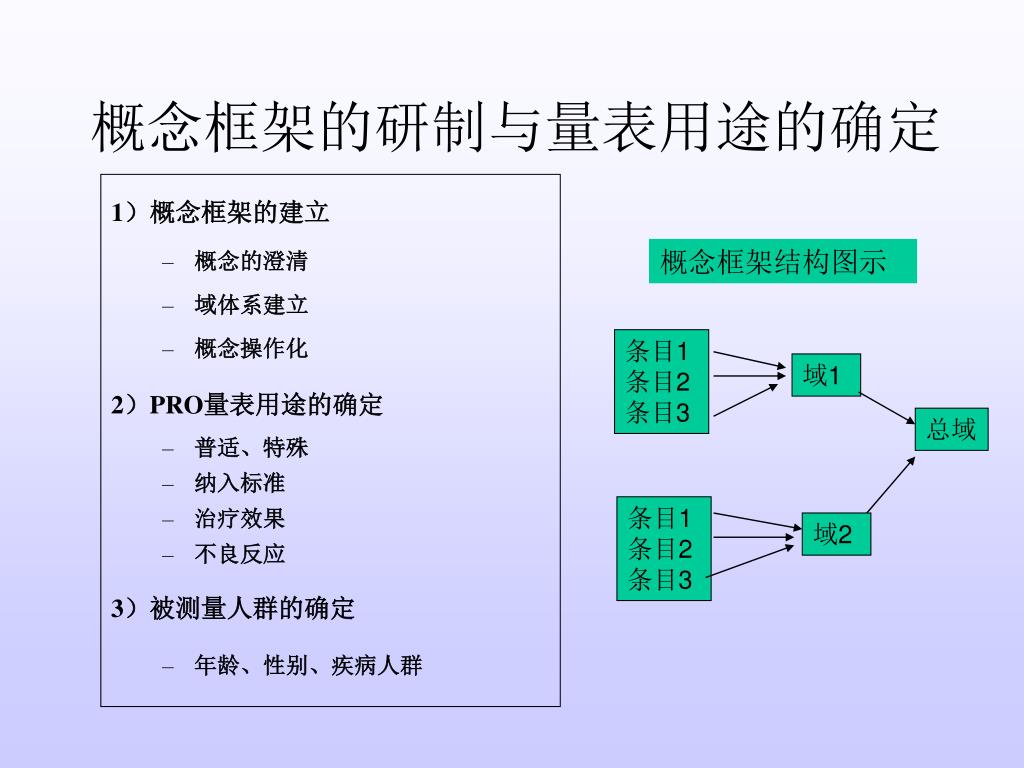 概念框架的研制与量表用途的确定

1）概念框架的建立

– 概念的澄清

– 域体系建立

– 概念操作化

2）PRO量表用途的确定

– 普适、特殊

– 纳入标准

– 治疗效果

– 不良反应

3）被测量人群的确定

– 年龄、性别、疾病人群

概念框架结构图示

条目1
条目2
条目3

域1

总域

条目1
条目2
条目3

域2